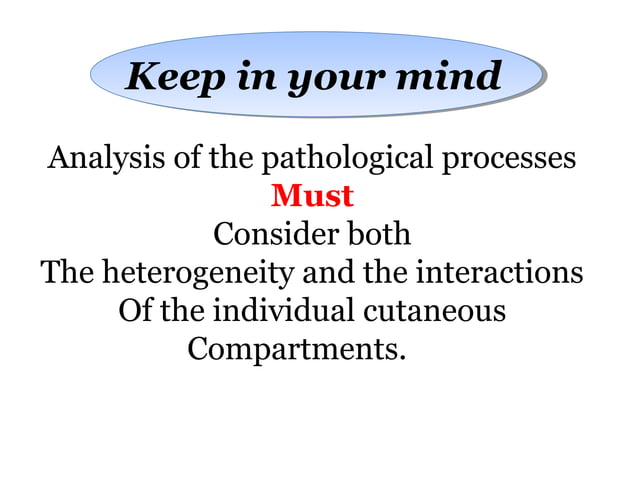 Keep in your mind

Analysis of the pathological processes
Must
Consider both
The heterogeneity and the interactions
Of the individual cutaneous
Compartments.